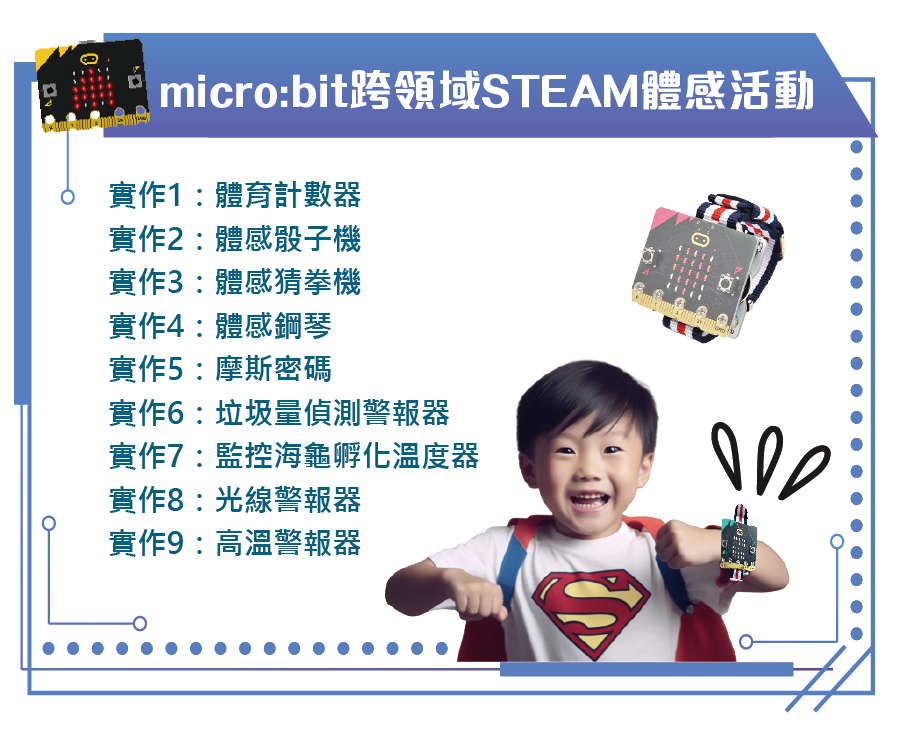 micro:bit跨領域STEAM體感活動

實作1：體育計數器
實作2：體感骰子機
實作3：體感猜拳機
實作4：體感鋼琴
實作5：摩斯密碼
實作6：垃圾量偵測警報器
實作7：監控海龜孵化溫度器
實作8：光線警報器
實作9：高溫警報器